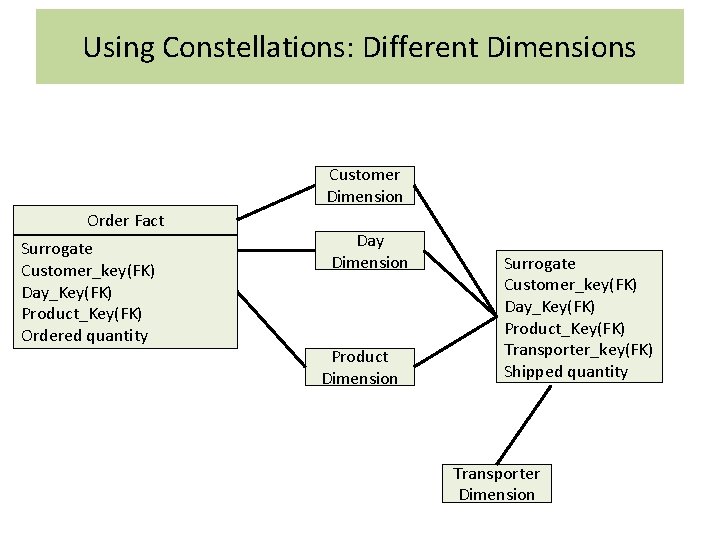 Using Constellations: Different Dimensions

Order Fact

Surrogate
Customer_key(FK)
Day_Key(FK)
Product_Key(FK)
Ordered quantity

Customer Dimension

Day Dimension

Product Dimension

Surrogate
Customer_key(FK)
Day_Key(FK)
Product_Key(FK)
Transporter_key(FK)
Shipped quantity

Transporter Dimension